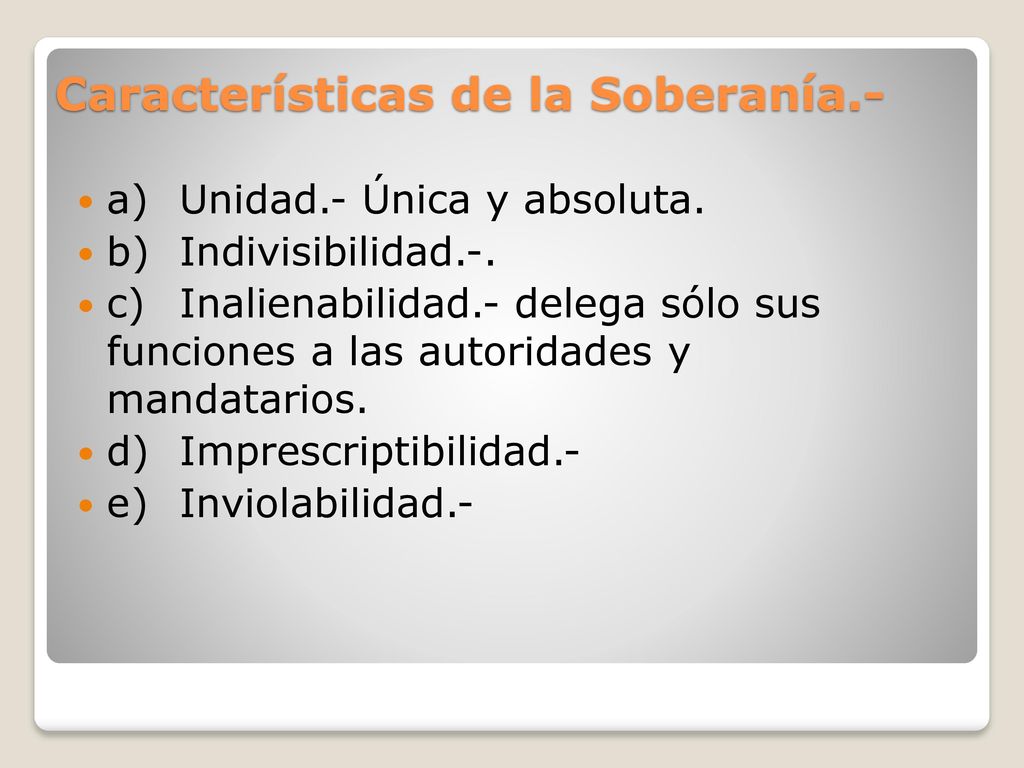 Características de la Soberanía.-

a) Unidad.- Única y absoluta.
b) Indivisibilidad.-.
c) Inalienabilidad.- delega sólo sus funciones a las autoridades y mandatarios.
d) Imprescriptibilidad.-
e) Inviolabilidad.-